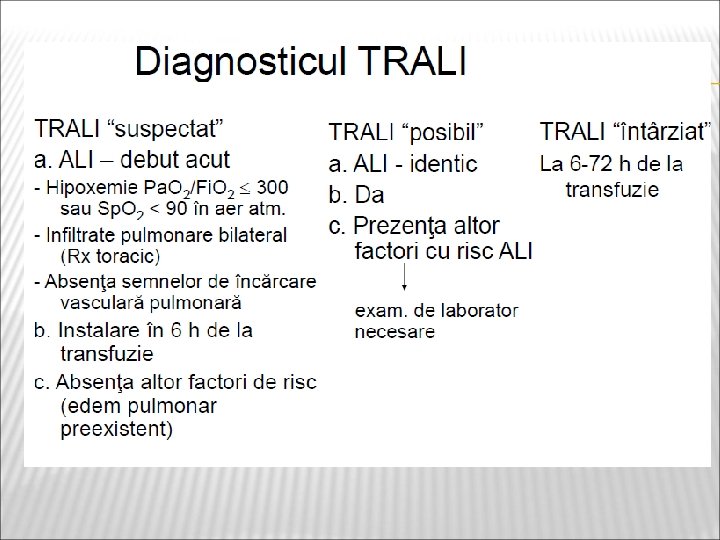 Diagnosticul TRALI

TRALI “suspectat”
a. ALI – debut acut
- Hipoxemie $PaO_2/FiO_2 \leq 300$ sau $SpO_2 < 90$ în aer atm.
- Infiltrate pulmonare bilateral (Rx toracic)
- Absenţa semnelor de încărcare vasculară pulmonară
b. Instalare în 6 h de la transfuzie
c. Absenţa altor factori de risc (edem pulmonar preexistent)

TRALI “posibil”
a. ALI - identic
b. Da
c. Prezenţa altor factori cu risc ALI

exam. de laborator necesare

TRALI “întârziat”
La 6-72 h de la transfuzie